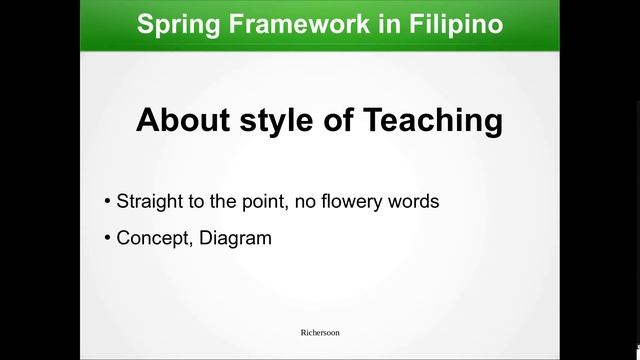 Spring Framework in Filipino

About style of Teaching

• Straight to the point, no flowery words

• Concept, Diagram

Richersoon